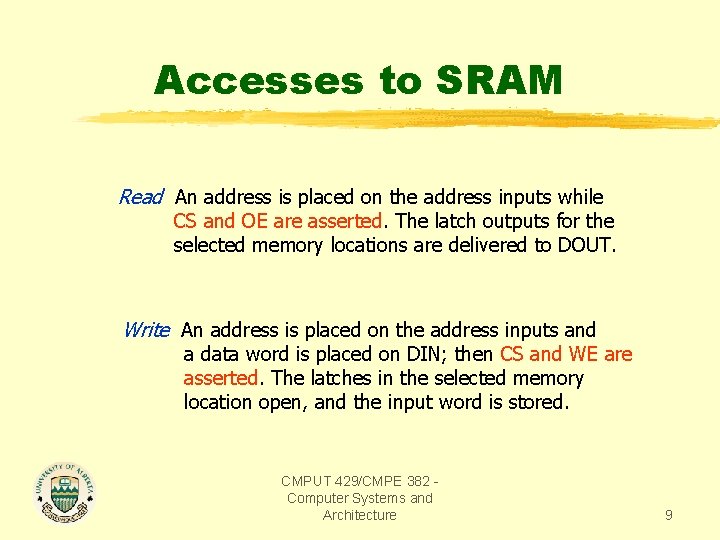 Accesses to SRAM

Read An address is placed on the address inputs while CS and OE are asserted. The latch outputs for the selected memory locations are delivered to DOUT.

Write An address is placed on the address inputs and a data word is placed on DIN; then CS and WE are asserted. The latches in the selected memory location open, and the input word is stored.

UNIVERSITY OF ALBERTA

CMPUT 429/CMPE 382 - Computer Systems and Architecture

9